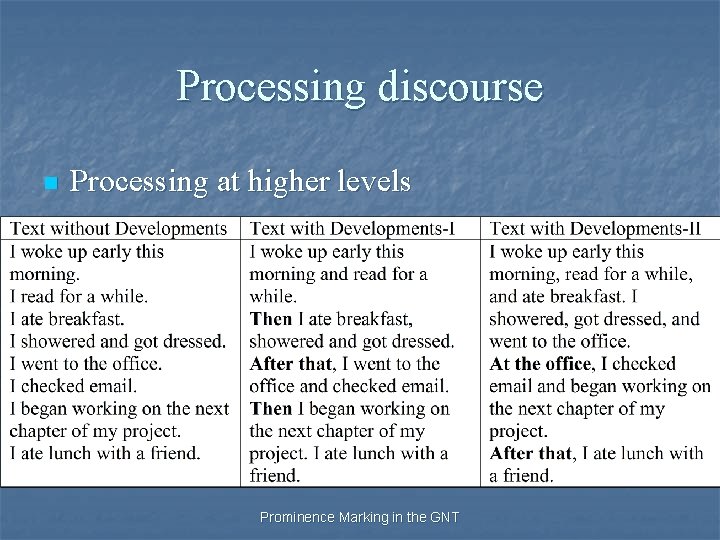 Processing discourse

Processing at higher levels

| Text without Developments | Text with Developments-I | Text with Developments-II |
|---|---|---|
| I woke up early this morning. I read for a while. I ate breakfast. I showered and got dressed. I went to the office. I checked email. I began working on the next chapter of my project. I ate lunch with a friend. | I woke up early this morning and read for a while. **Then** I ate breakfast, showered and got dressed. **After that**, I went to the office and checked email. **Then** I began working on the next chapter of my project. I ate lunch with a friend. | I woke up early this morning, read for a while, and ate breakfast. I showered, got dressed, and went to the office. **At the office**, I checked email and began working on the next chapter of my project. **After that**, I ate lunch with a friend. |

Prominence Marking in the GNT